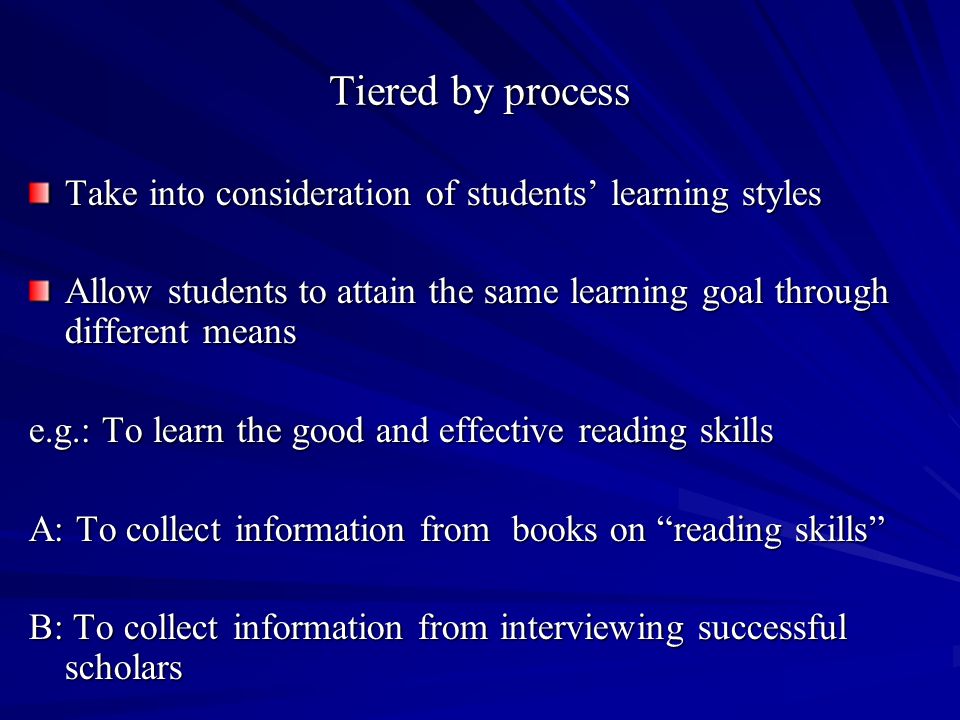 Tiered by process

Take into consideration of students’ learning styles

Allow students to attain the same learning goal through different means

e.g.: To learn the good and effective reading skills

A: To collect information from books on “reading skills”

B: To collect information from interviewing successful scholars